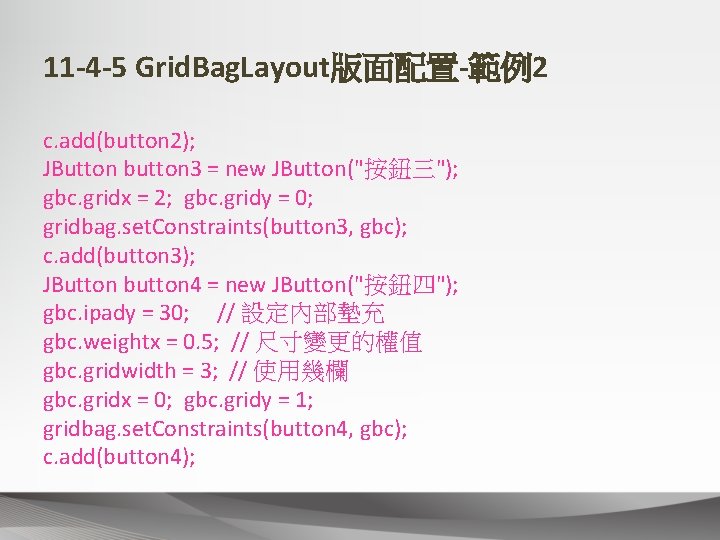 11-4-5 GridBagLayout版面配置-範例2

c.add(button2);
JButton button3 = new JButton("按鈕三");
gbc.gridx = 2; gbc.gridy = 0;
gridbag.setConstraints(button3, gbc);
c.add(button3);
JButton button4 = new JButton("按鈕四");
gbc.ipady = 30; // 設定內部墊充
gbc.weightx = 0.5; // 尺寸變更的權值
gbc.gridwidth = 3; // 使用幾欄
gbc.gridx = 0; gbc.gridy = 1;
gridbag.setConstraints(button4, gbc);
c.add(button4);